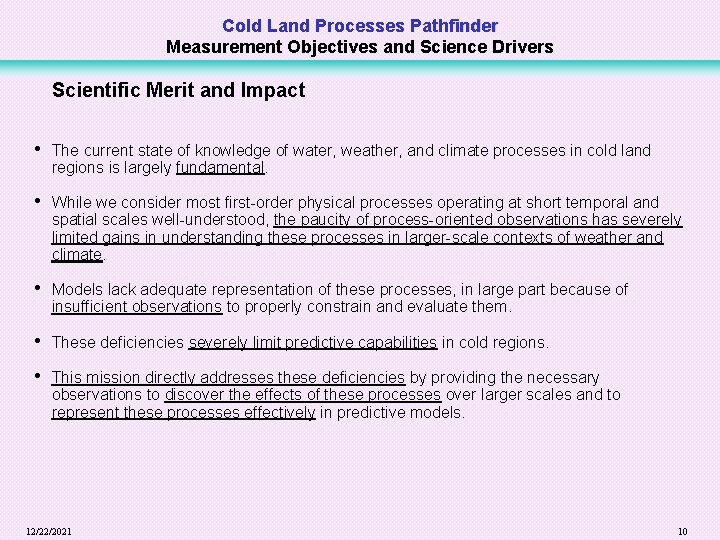 Cold Land Processes Pathfinder
Measurement Objectives and Science Drivers

Scientific Merit and Impact

• The current state of knowledge of water, weather, and climate processes in cold land regions is largely fundamental.

• While we consider most first-order physical processes operating at short temporal and spatial scales well-understood, the paucity of process-oriented observations has severely limited gains in understanding these processes in larger-scale contexts of weather and climate.

• Models lack adequate representation of these processes, in large part because of insufficient observations to properly constrain and evaluate them.

• These deficiencies severely limit predictive capabilities in cold regions.

• This mission directly addresses these deficiencies by providing the necessary observations to discover the effects of these processes over larger scales and to represent these processes effectively in predictive models.

12/22/2021

10